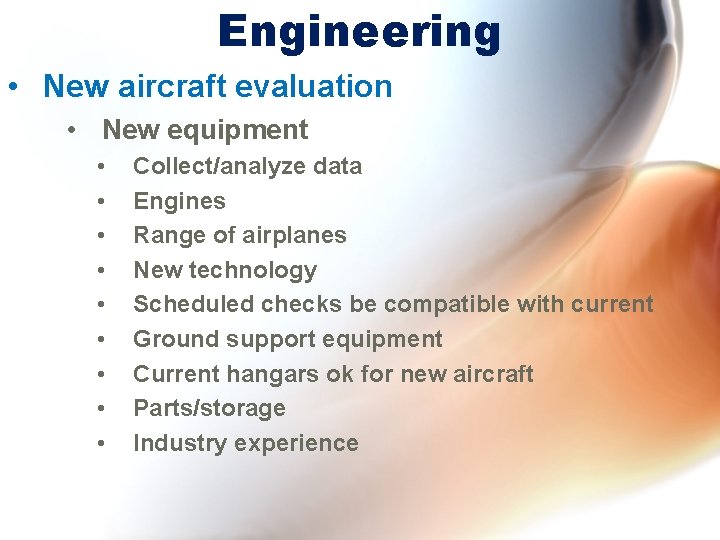 Engineering

• New aircraft evaluation
  • New equipment
    • Collect/analyze data
    • Engines
    • Range of airplanes
    • New technology
    • Scheduled checks be compatible with current
    • Ground support equipment
    • Current hangars ok for new aircraft
    • Parts/storage
    • Industry experience